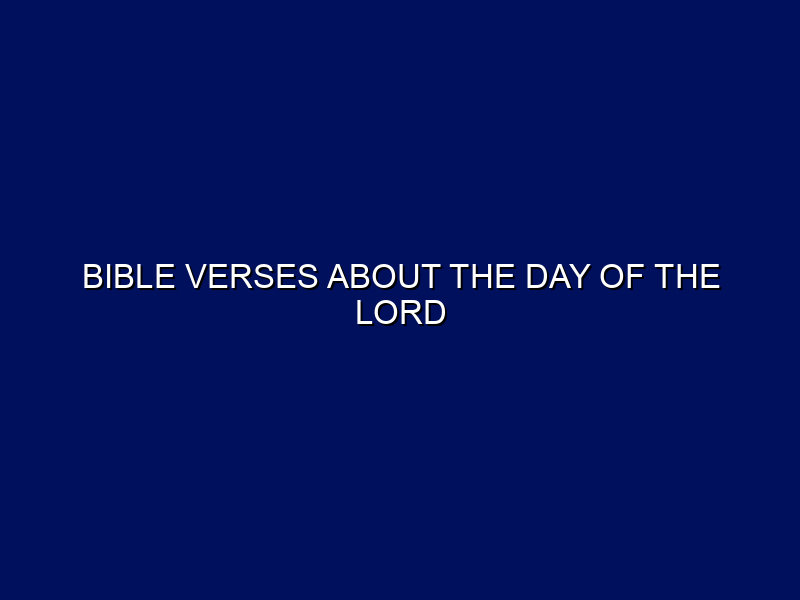 BIBLE VERSES ABOUT THE DAY OF THE LORD